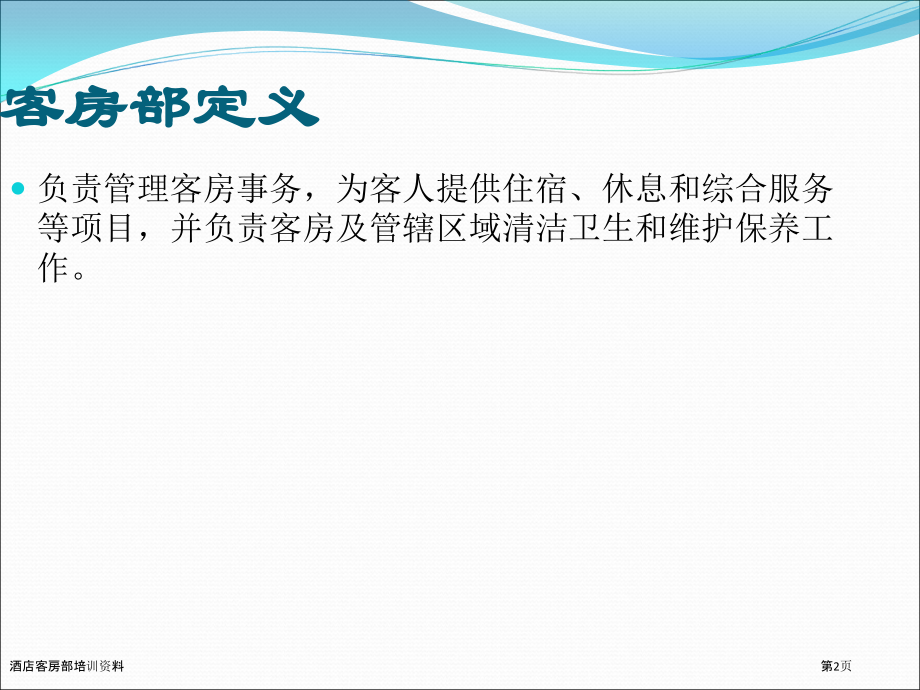 客房部定义

负责管理客房事务，为客人提供住宿、休息和综合服务等项目，并负责客房及管辖区域清洁卫生和维护保养工作。

酒店客房部培训资料

第2页